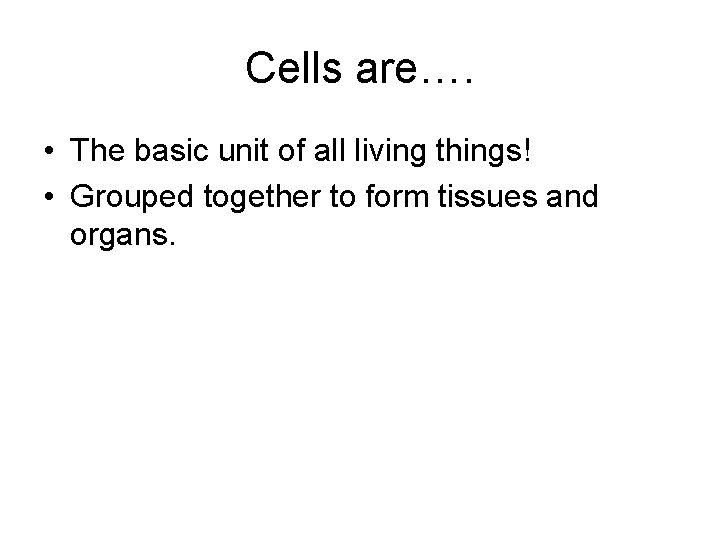 Cells are….

• The basic unit of all living things!
• Grouped together to form tissues and organs.